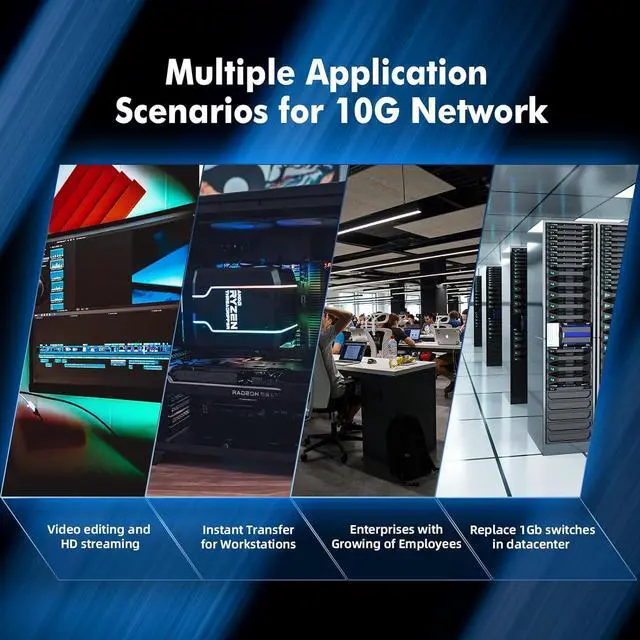 Multiple Application Scenarios for 10G Network

AMD RYZEN THREADRIPPER

RADEON

Video editing and HD streaming

Instant Transfer for Workstations

Enterprises with Growing of Employees

Replace 1Gb switches in datacenter